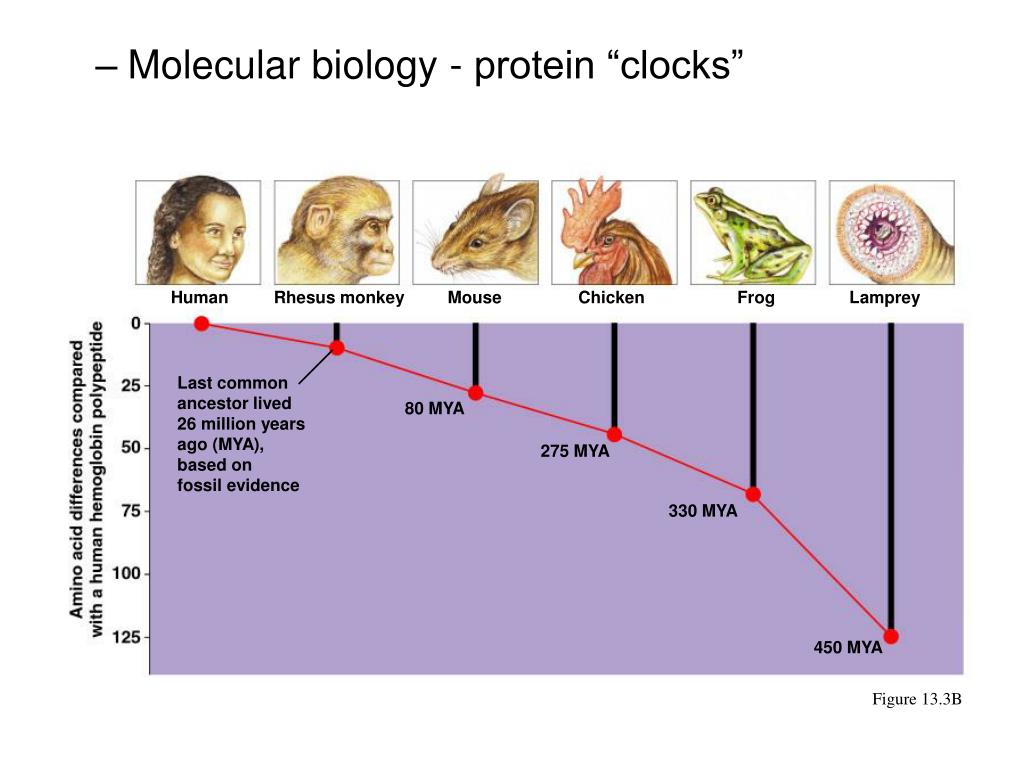 – Molecular biology - protein “clocks”

Human
Rhesus monkey
Mouse
Chicken
Frog
Lamprey

Amino acid differences compared with a human hemoglobin polypeptide

0
25
50
75
100
125

Last common ancestor lived 26 million years ago (MYA), based on fossil evidence

80 MYA
275 MYA
330 MYA
450 MYA

Figure 13.3B